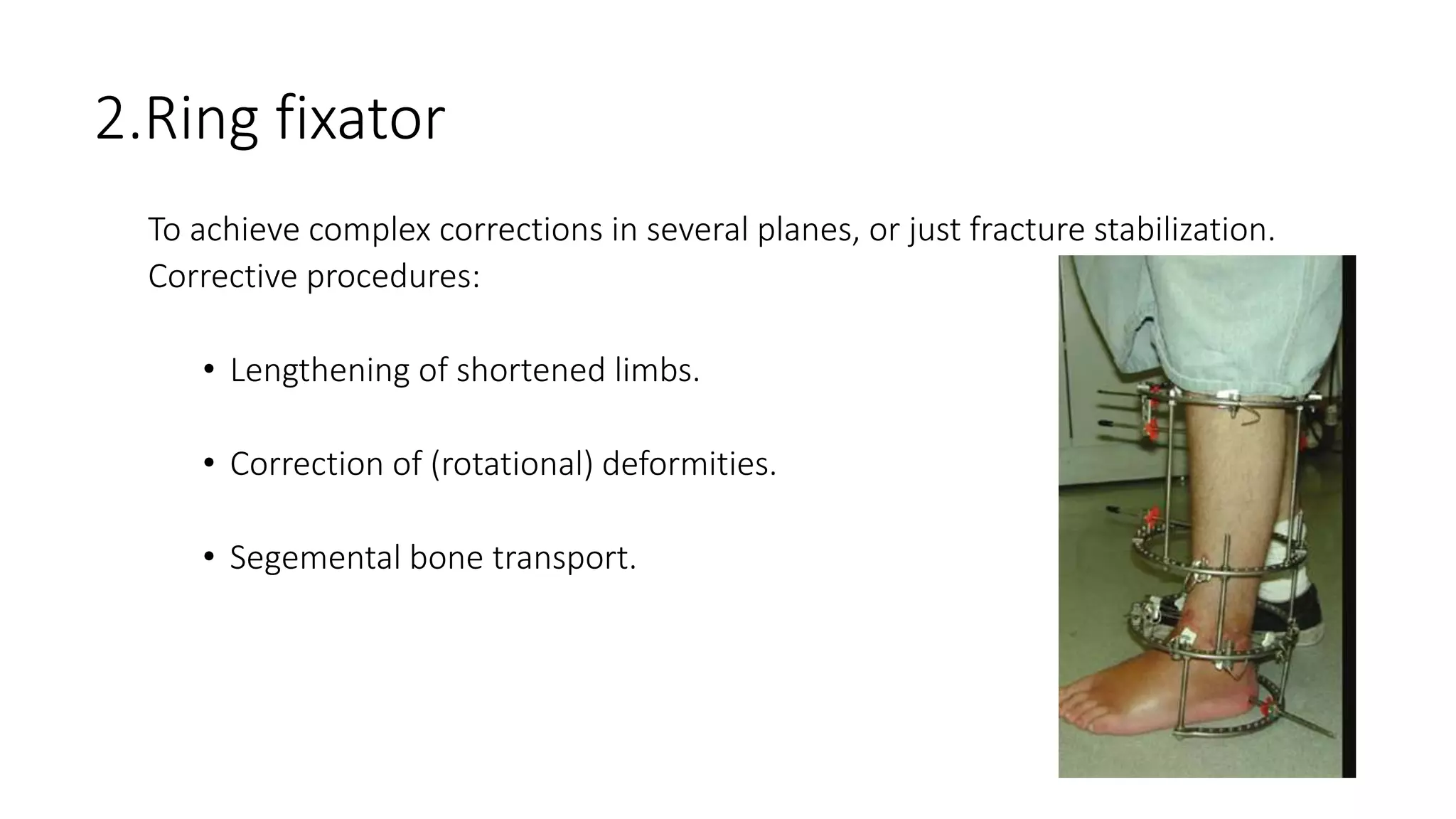 2.Ring fixator

To achieve complex corrections in several planes, or just fracture stabilization.
Corrective procedures:

• Lengthening of shortened limbs.

• Correction of (rotational) deformities.

• Segemental bone transport.